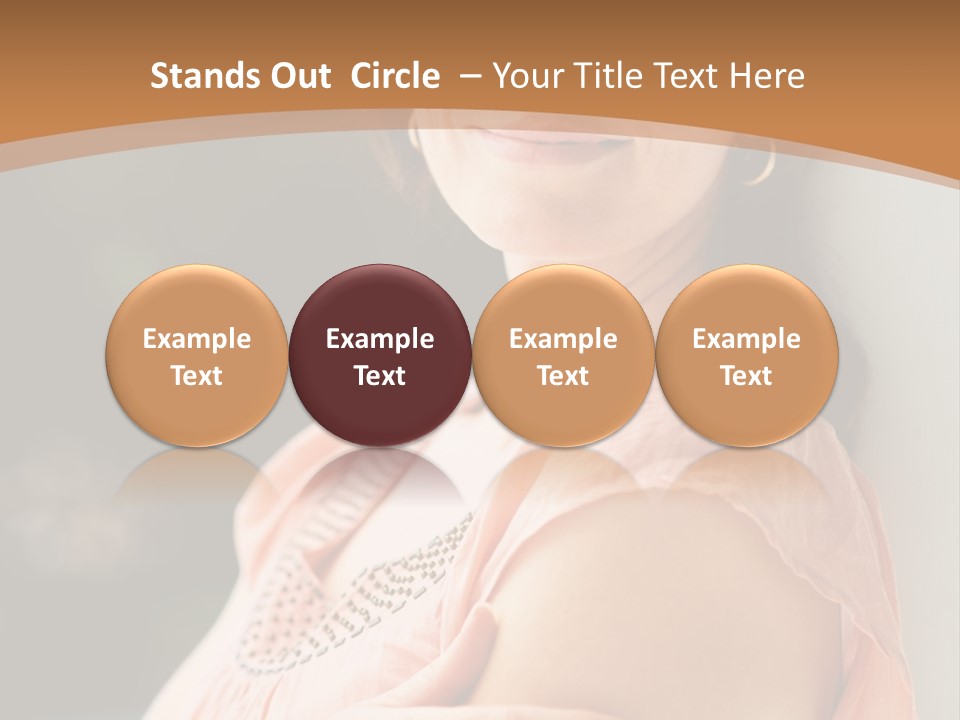 Stands Out Circle – Your Title Text Here

Example Text

Example Text

Example Text

Example Text